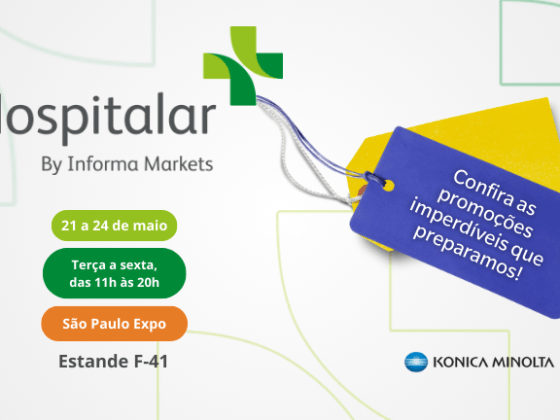 lospitalar
By Informa Markets

21 a 24 de maio

Terça a sexta, das 11h às 20h

São Paulo Expo

Estande F-41

Confira as promoções imperdíveis que preparamos!

KONICA MINOLTA